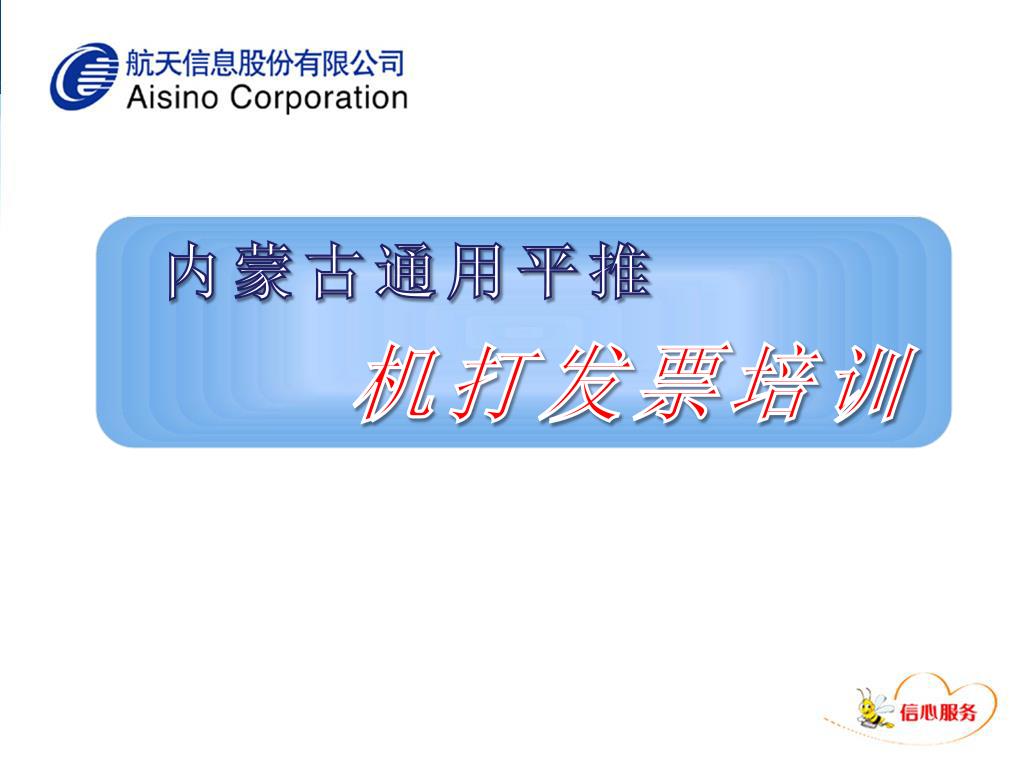 航天信息股份有限公司
Aisino Corporation

内蒙古通用平推

机打发票培训

信心服务